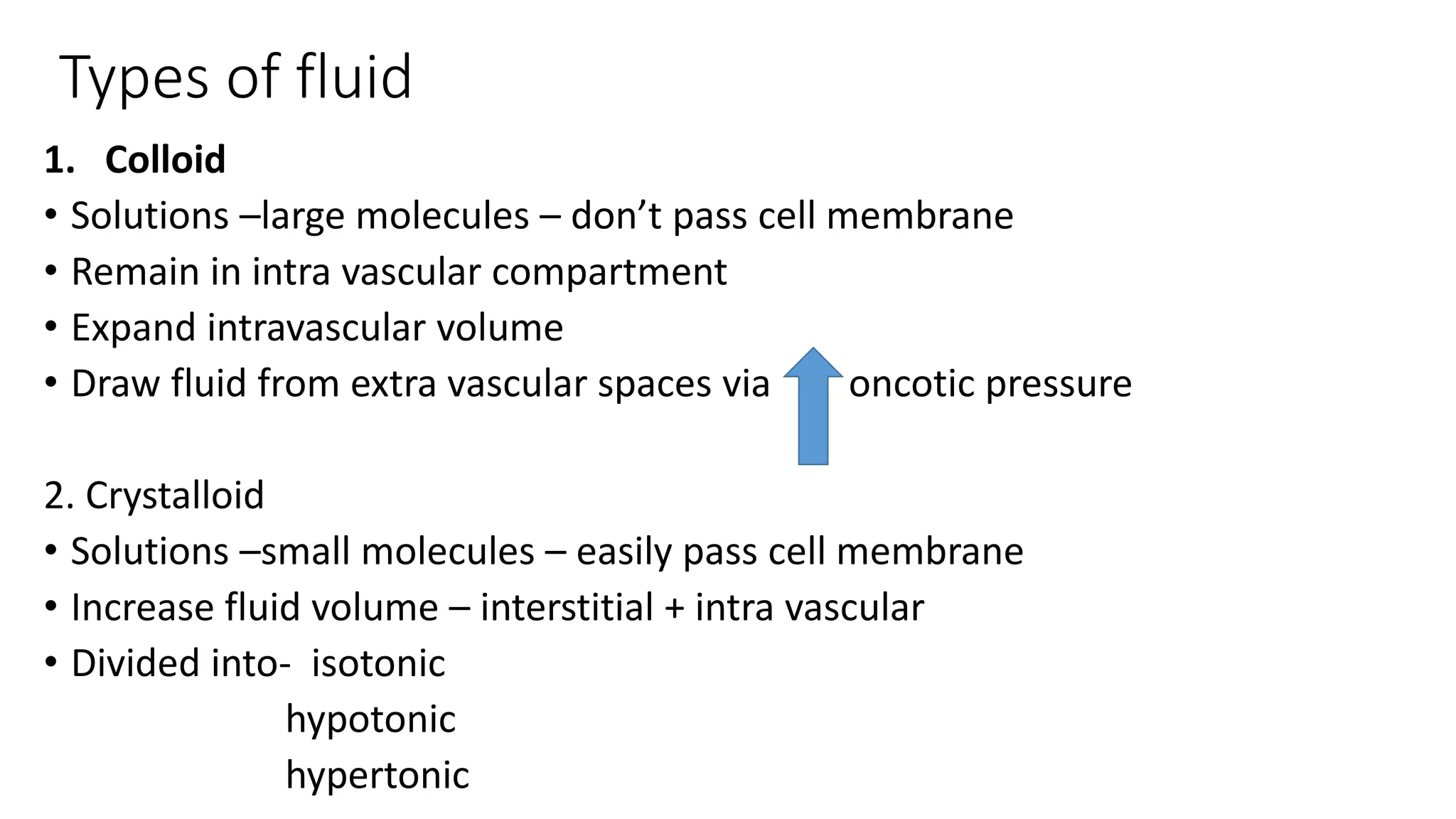 Types of fluid

1. Colloid

• Solutions –large molecules – don’t pass cell membrane
• Remain in intra vascular compartment
• Expand intravascular volume
• Draw fluid from extra vascular spaces via oncotic pressure

2. Crystalloid

• Solutions –small molecules – easily pass cell membrane
• Increase fluid volume – interstitial + intra vascular
• Divided into- isotonic
hypotonic
hypertonic